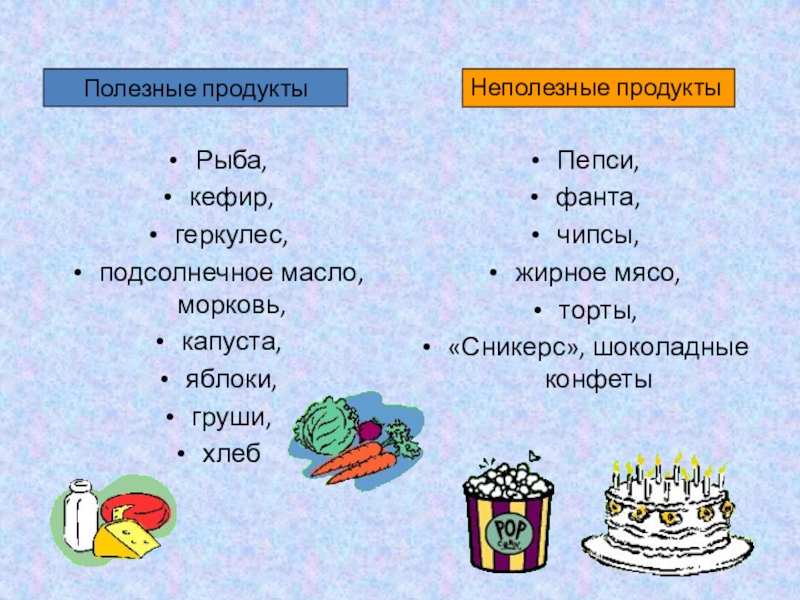 Полезные продукты

- Рыба,
- кефир,
- геркулес,
- подсолнечное масло, морковь,
- капуста,
- яблоки,
- груши,
- хлеб

Неполезные продукты

- Пепси,
- фанта,
- чипсы,
- жирное мясо,
- торты,
- «Сникерс», шоколадные конфеты

POP CORN